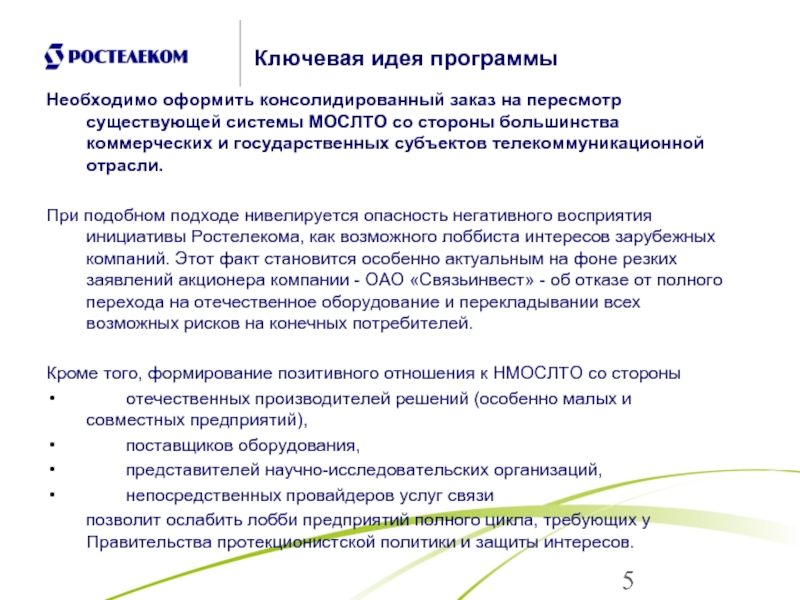 РОСТЕЛЕКОМ

Ключевая идея программы

Необходимо оформить консолидированный заказ на пересмотр существующей системы МОСЛТО со стороны большинства коммерческих и государственных субъектов телекоммуникационной отрасли.

При подобном подходе нивелируется опасность негативного восприятия инициативы Ростелекома, как возможного лоббиста интересов зарубежных компаний. Этот факт становится особенно актуальным на фоне резких заявлений акционера компании - ОАО «Связьинвест» - об отказе от полного перехода на отечественное оборудование и перекладывании всех возможных рисков на конечных потребителей.

Кроме того, формирование позитивного отношения к НМОСЛТО со стороны
• отечественных производителей решений (особенно малых и совместных предприятий),
• поставщиков оборудования,
• представителей научно-исследовательских организаций,
• непосредственных провайдеров услуг связи
позволит ослабить лобби предприятий полного цикла, требующих у Правительства протекционистской политики и защиты интересов.

5